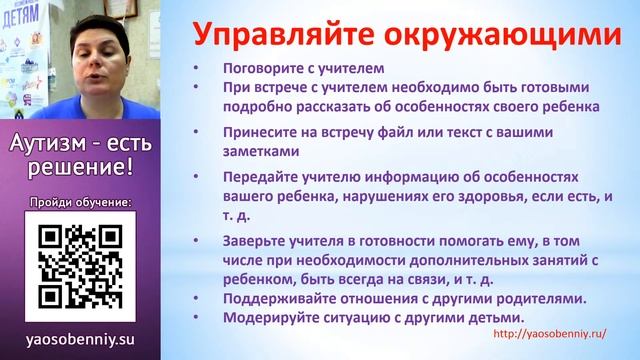 ДЕТЯМ

Аутизм - есть решение!

Пройди обучение:

yaosobenniy.su

Управляйте окружающими

• Поговорите с учителем
• При встрече с учителем необходимо быть готовыми подробно рассказать об особенностях своего ребенка
• Принесите на встречу файл или текст с вашими заметками
• Передайте учителю информацию об особенностях вашего ребенка, нарушениях его здоровья, если есть, и т. д.
• Заверьте учителя в готовности помогать ему, в том числе при необходимости дополнительных занятий с ребенком, быть всегда на связи, и т. д.
• Поддерживайте отношения с другими родителями.
• Модерируйте ситуацию с другими детьми.

http://yaosobenniy.ru/